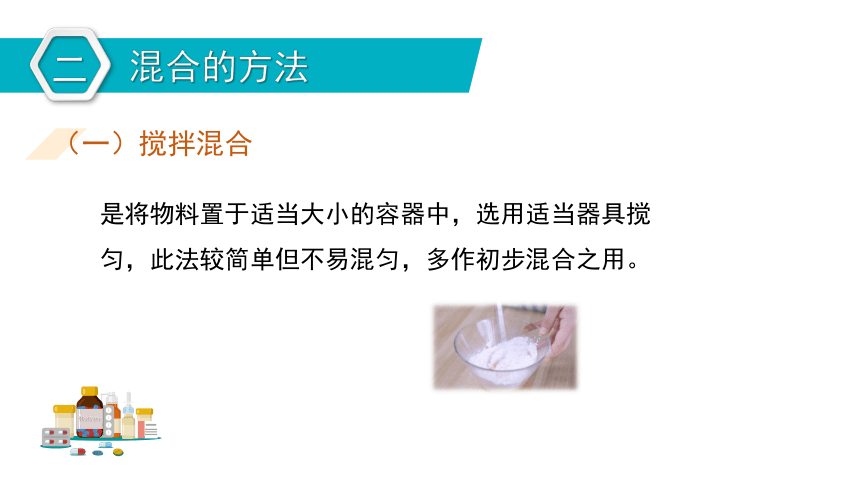 二 混合的方法

（一）搅拌混合

是将物料置于适当大小的容器中，选用适当器具搅匀，此法较简单但不易混匀，多作初步混合之用。